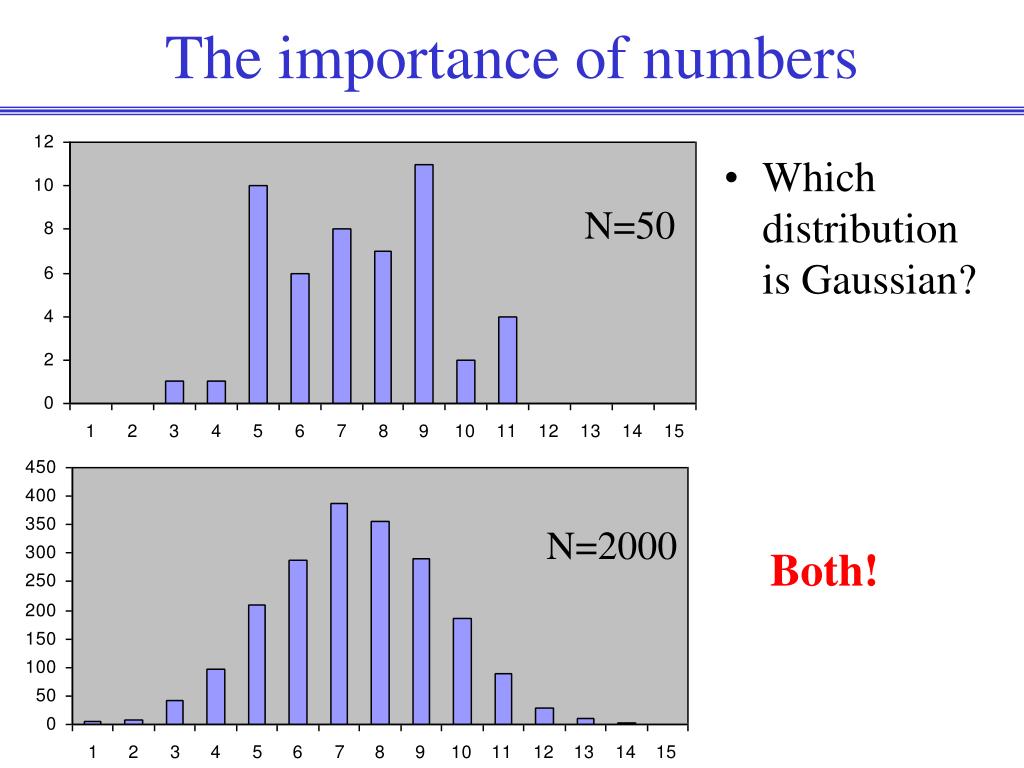 The importance of numbers

12
10
8
6
4
2
0

1 2 3 4 5 6 7 8 9 10 11 12 13 14 15

N=50

450
400
350
300
250
200
150
100
50
0

1 2 3 4 5 6 7 8 9 10 11 12 13 14 15

N=2000

• Which distribution is Gaussian?

Both!